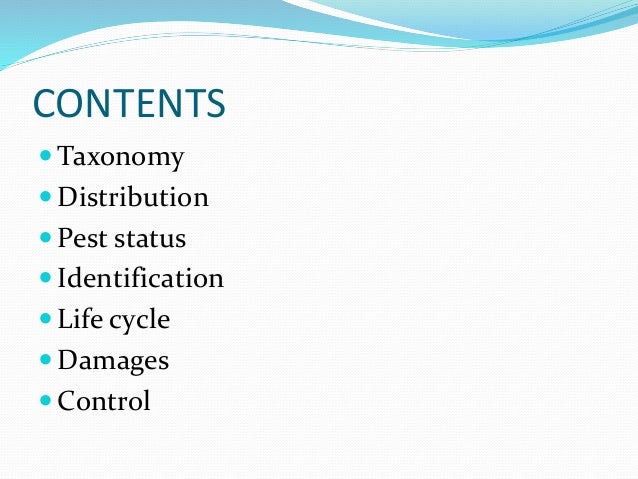 CONTENTS

- Taxonomy
- Distribution
- Pest status
- Identification
- Life cycle
- Damages
- Control